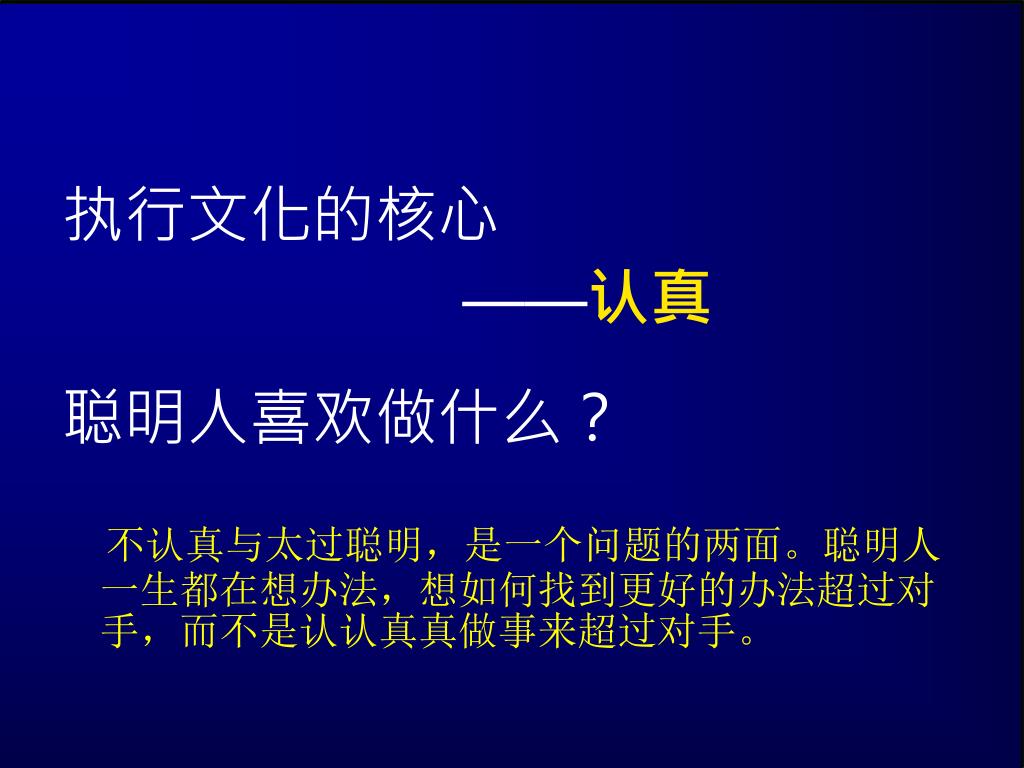 执行文化的核心

——认真

聪明人喜欢做什么？

不认真与太过聪明，是一个问题的两面。聪明人一生都在想办法，想如何找到更好的办法超过对手，而不是认认真真做事来超过对手。